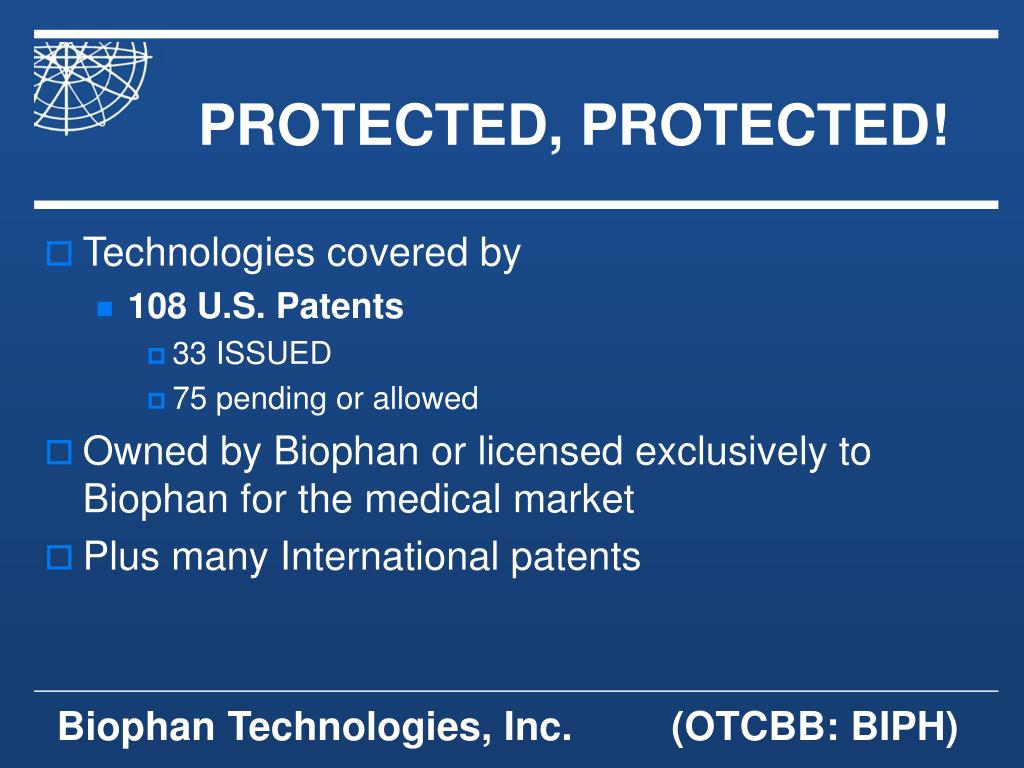 PROTECTED, PROTECTED!

Technologies covered by

108 U.S. Patents

33 ISSUED

75 pending or allowed

Owned by Biophan or licensed exclusively to Biophan for the medical market

Plus many International patents

Biophan Technologies, Inc. (OTCBB: BIPH)